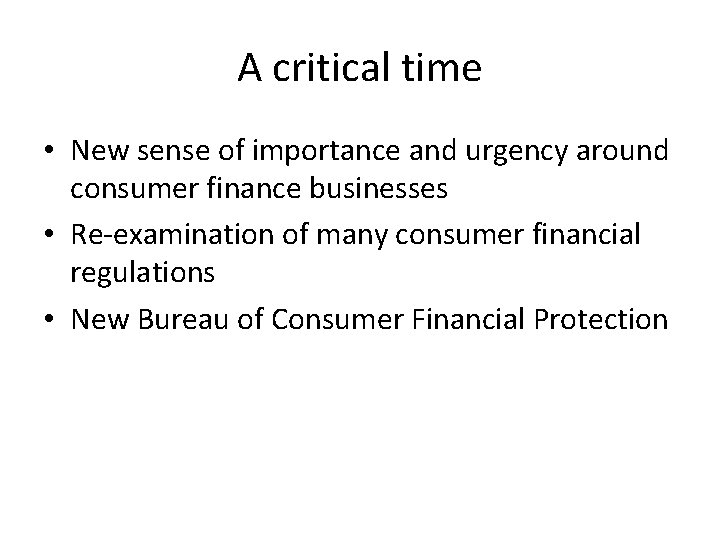 A critical time

• New sense of importance and urgency around consumer finance businesses
• Re-examination of many consumer financial regulations
• New Bureau of Consumer Financial Protection